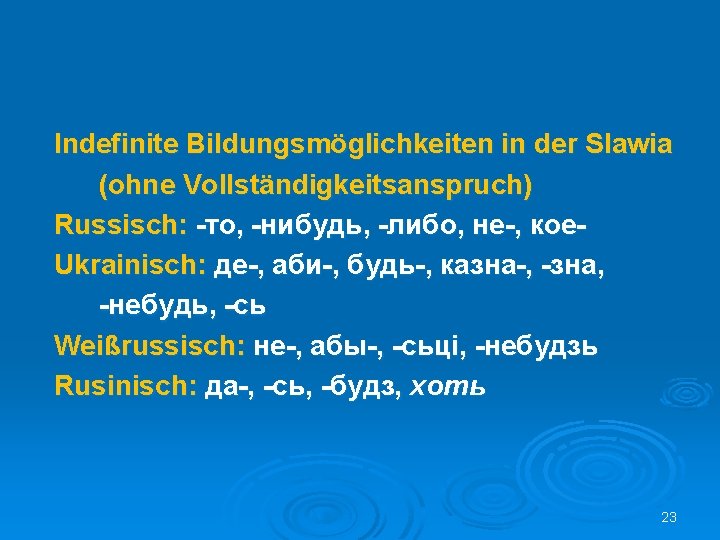 Indefinite Bildungsmöglichkeiten in der Slawia (ohne Vollständigkeitsanspruch)

Russisch: -то, -нибудь, -либо, не-, кое-

Ukrainisch: де-, аби-, будь-, казна-, -зна, -небудь, -сь

Weißrussisch: не-, абы-, -сьці, -небудзь

Rusinisch: да-, -сь, -будз, хоть

23